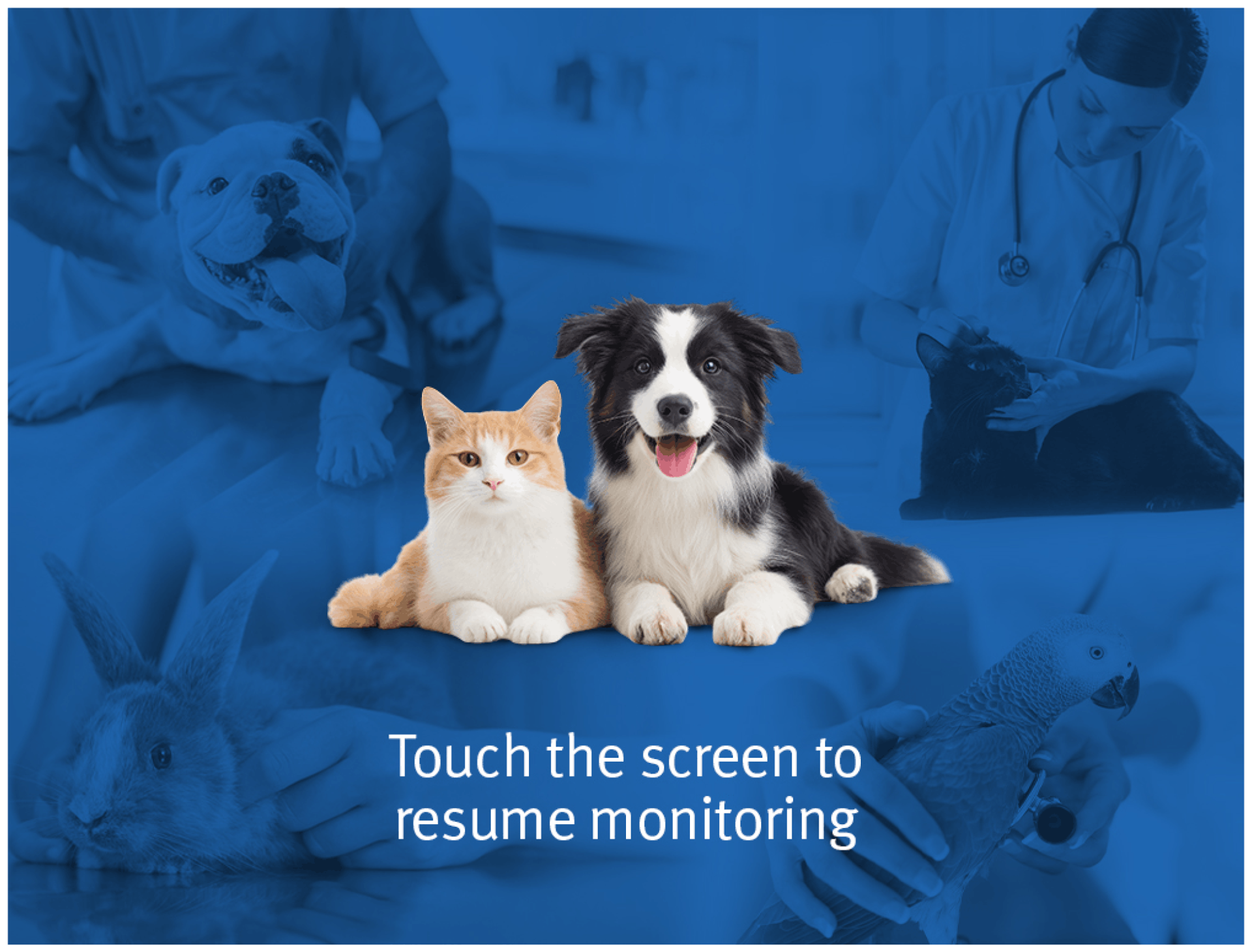 Touch the screen to resume monitoring